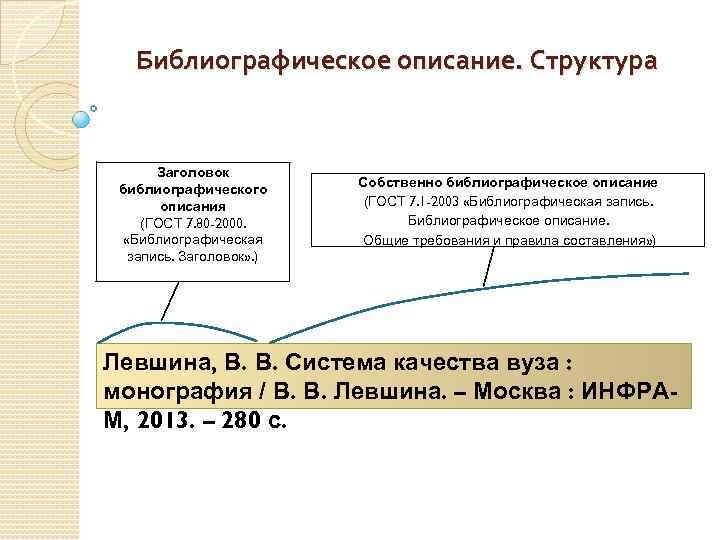 Библиографическое описание. Структура

Заголовок библиографического описания (ГОСТ 7.80-2000. «Библиографическая запись. Заголовок».)

Собственно библиографическое описание (ГОСТ 7.1-2003 «Библиографическая запись. Библиографическое описание. Общие требования и правила составления»)

Левшина, В. В. Система качества вуза : монография / В. В. Левшина. – Москва : ИНФРА-М, 2013. – 280 с.